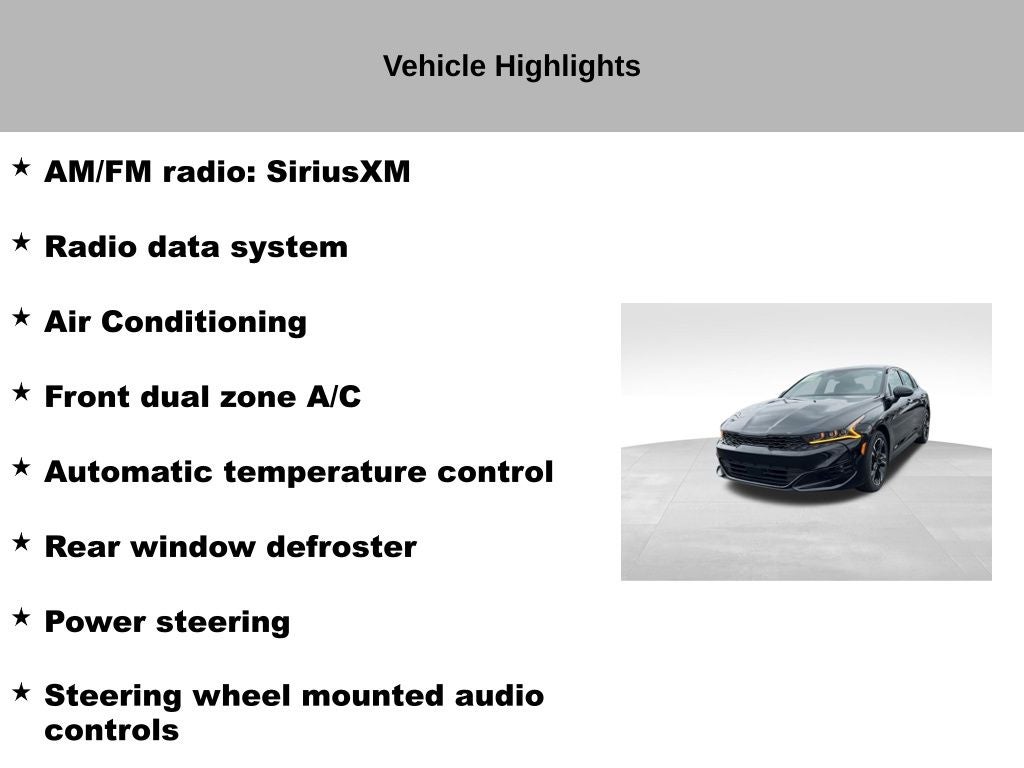 Vehicle Highlights

★ AM/FM radio: SiriusXM

★ Radio data system

★ Air Conditioning

★ Front dual zone A/C

★ Automatic temperature control

★ Rear window defroster

★ Power steering

★ Steering wheel mounted audio controls